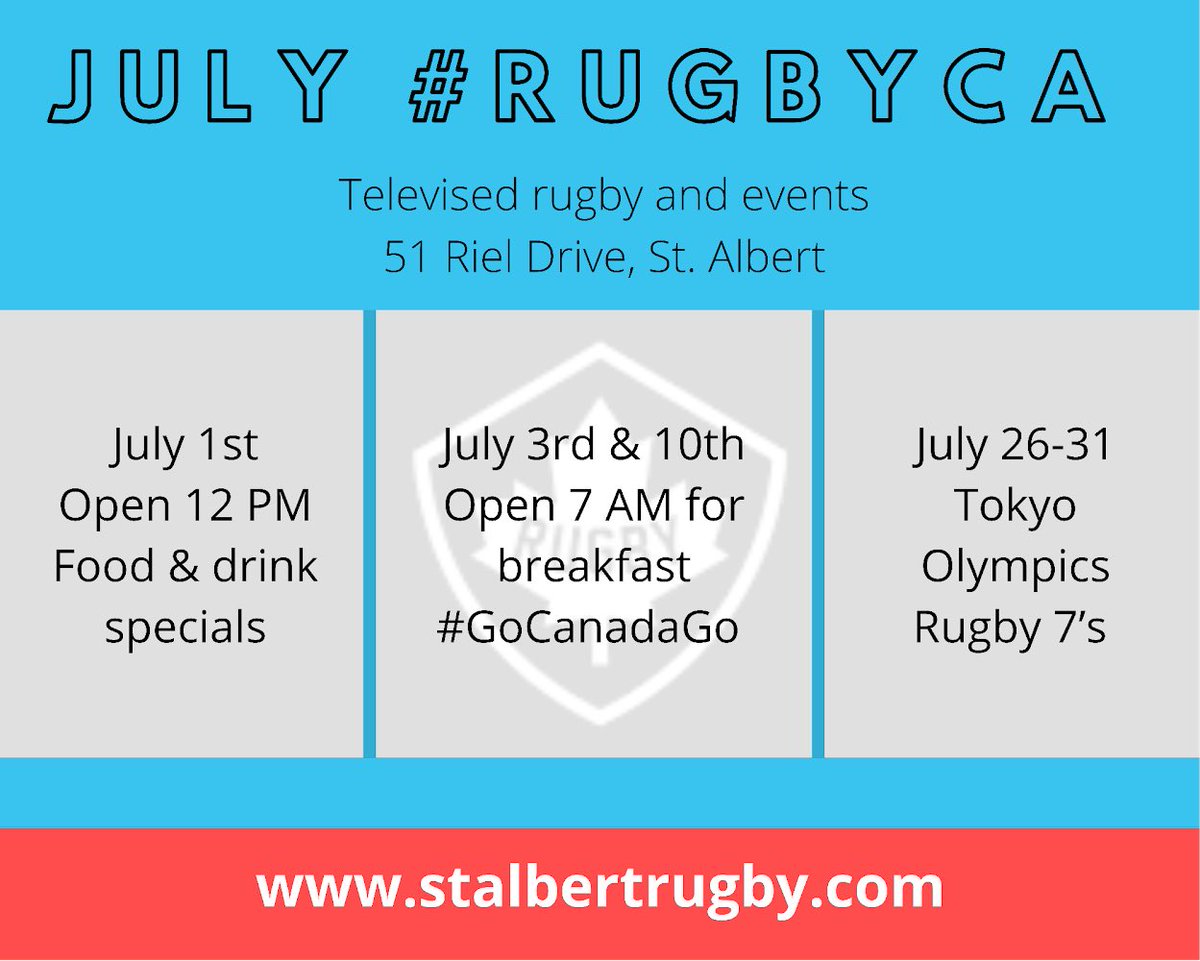 JULY #RUGBYCA

Televised rugby and events
51 Riel Drive, St. Albert

July 1st
Open 12 PM
Food & drink specials

July 3rd & 10th
Open 7 AM for breakfast
#GoCanadaGo

RUGBY

July 26-31
Tokyo
Olympics
Rugby 7's

www.stalbertrugby.com